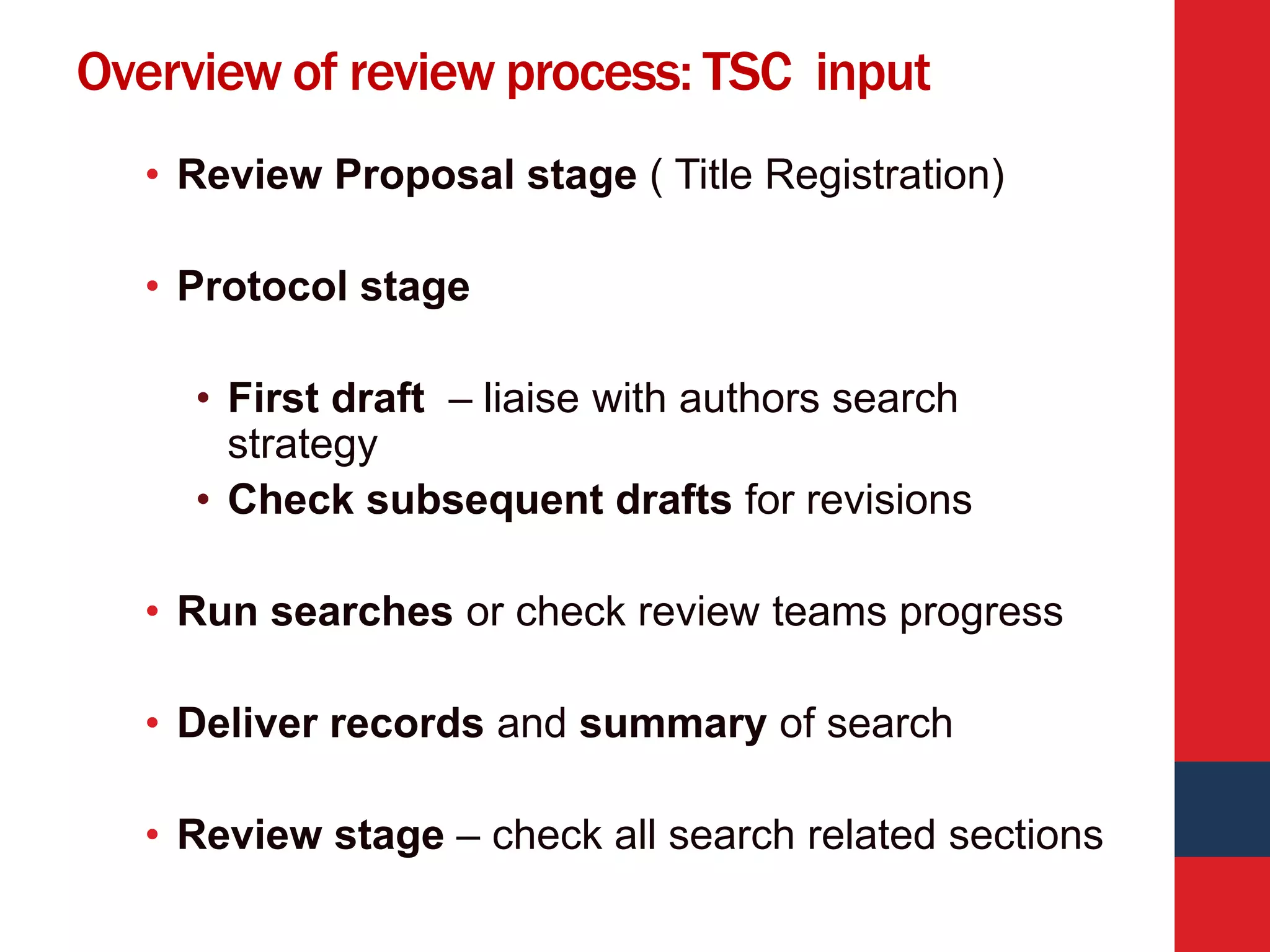 Overview of review process: TSC input

• Review Proposal stage ( Title Registration)

• Protocol stage

• First draft – liaise with authors search strategy
• Check subsequent drafts for revisions

• Run searches or check review teams progress

• Deliver records and summary of search

• Review stage – check all search related sections